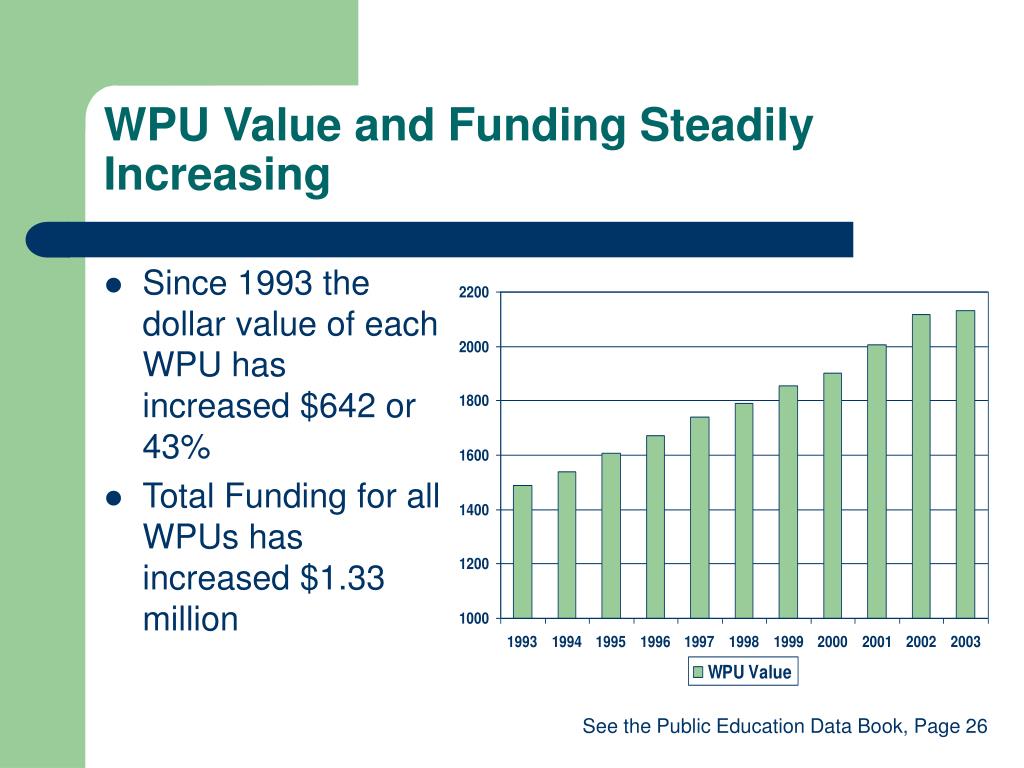 WPU Value and Funding Steadily Increasing

- Since 1993 the dollar value of each WPU has increased \$642 or 43%
- Total Funding for all WPUs has increased \$1.33 million

2200
2000
1800
1600
1400
1200
1000

1993 1994 1995 1996 1997 1998 1999 2000 2001 2002 2003

WPU Value

See the Public Education Data Book, Page 26